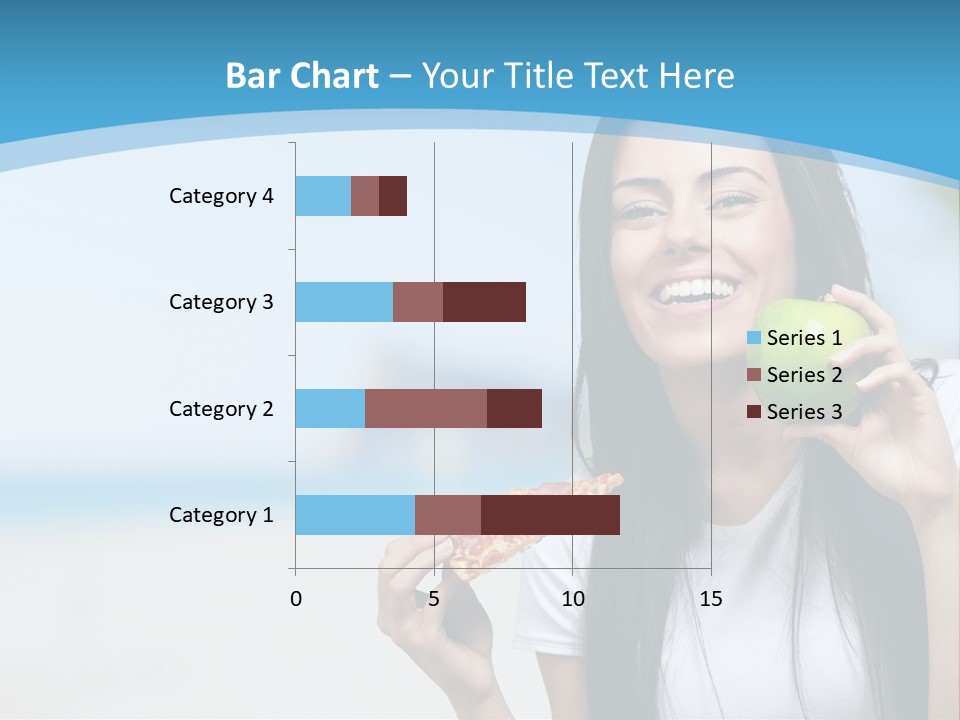 Bar Chart – Your Title Text Here

Category 4
Category 3
Category 2
Category 1

0
5
10
15

Series 1
Series 2
Series 3